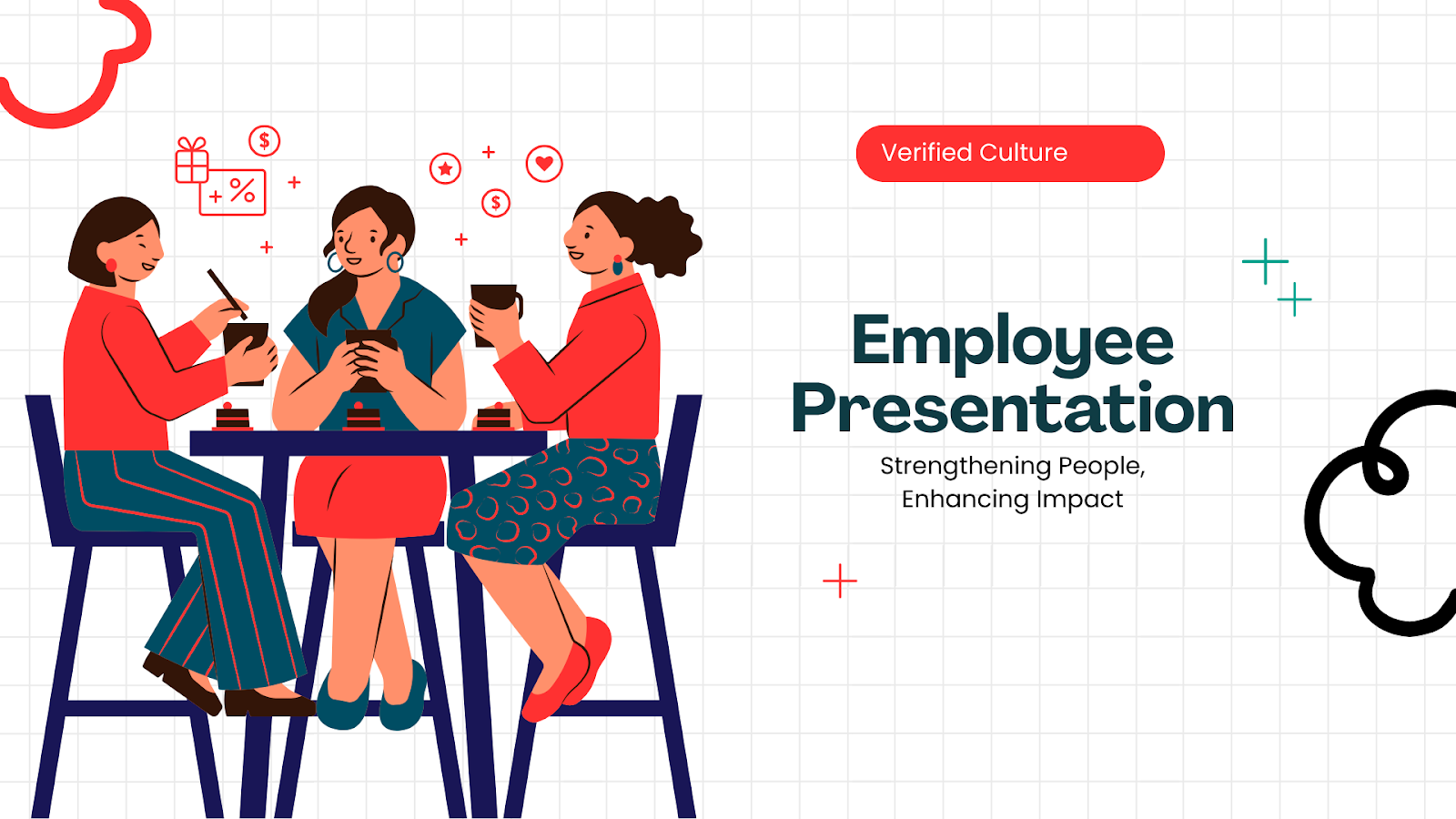 Verified Culture

Employee Presentation

Strengthening People, Enhancing Impact